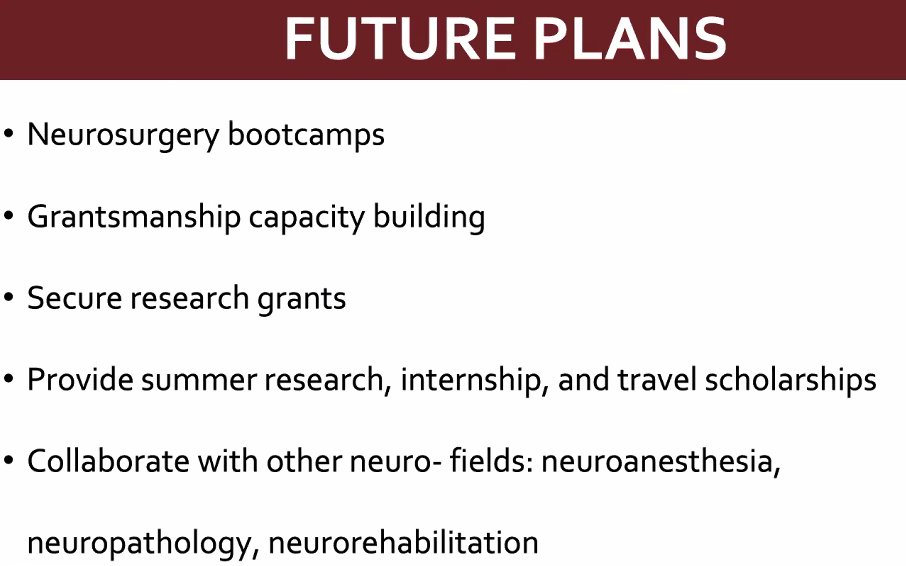 FUTURE PLANS

• Neurosurgery bootcamps

• Grantsmanship capacity building

• Secure research grants

• Provide summer research, internship, and travel scholarships

• Collaborate with other neuro- fields: neuroanesthesia, neuropathology, neurorehabilitation